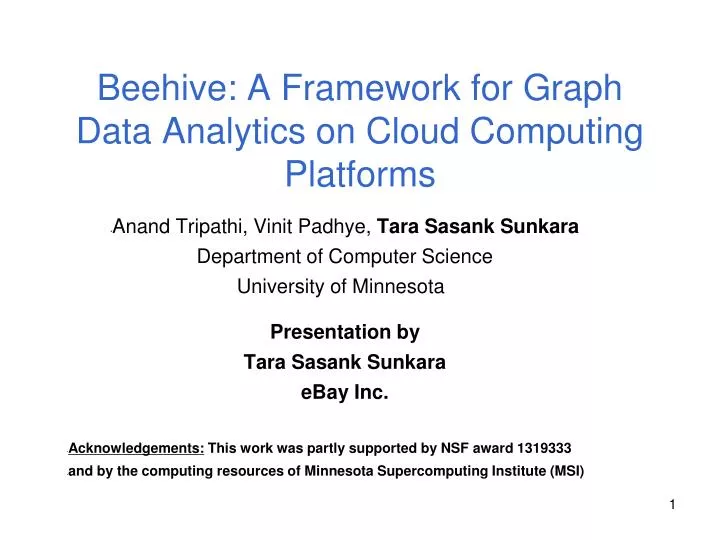 Beehive: A Framework for Graph Data Analytics on Cloud Computing Platforms

Anand Tripathi, Vinit Padhye, Tara Sasank Sunkara
Department of Computer Science
University of Minnesota

Presentation by
Tara Sasank Sunkara
eBay Inc.

Acknowledgements: This work was partly supported by NSF award 1319333 and by the computing resources of Minnesota Supercomputing Institute (MSI)

1